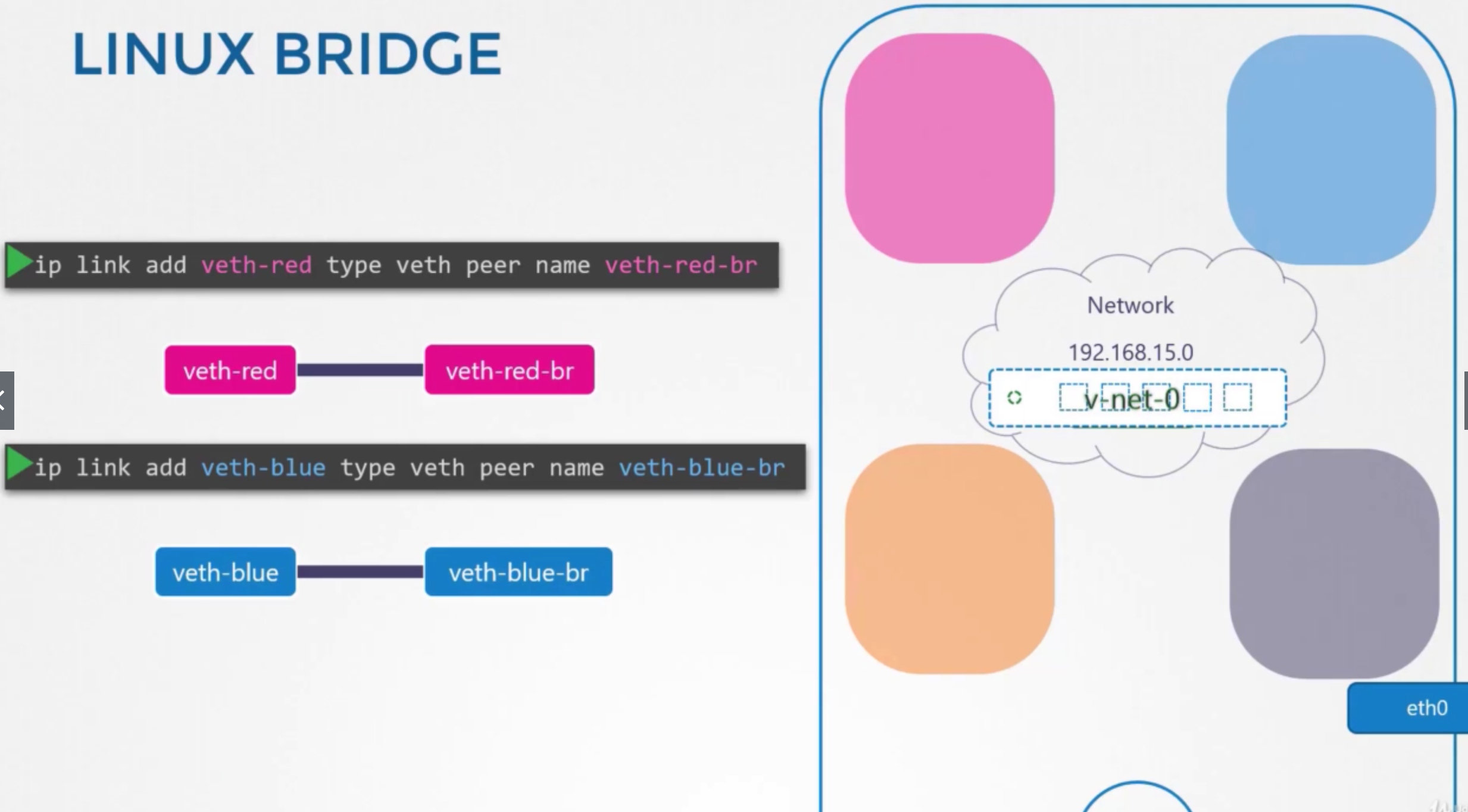 LINUX BRIDGE

ip link add veth-red type veth peer name veth-red-br

veth-red

veth-red-br

ip link add veth-blue type veth peer name veth-blue-br

veth-blue

veth-blue-br

Network

192.168.15.0

v-net-0

eth0